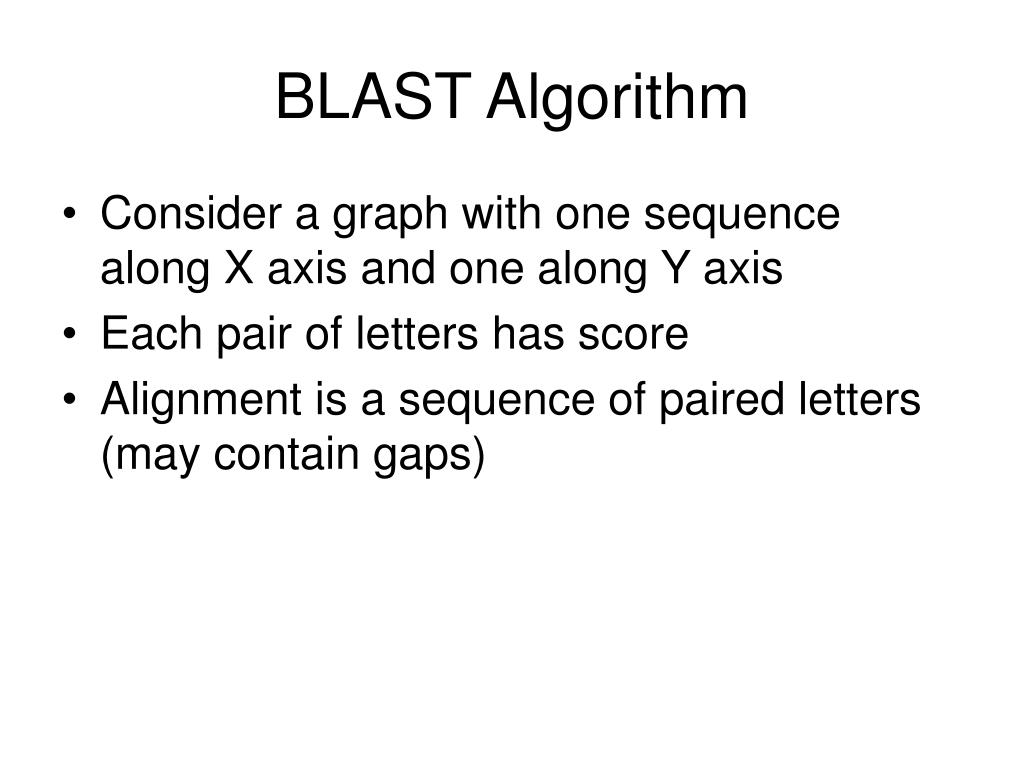 BLAST Algorithm

• Consider a graph with one sequence along X axis and one along Y axis
• Each pair of letters has score
• Alignment is a sequence of paired letters (may contain gaps)